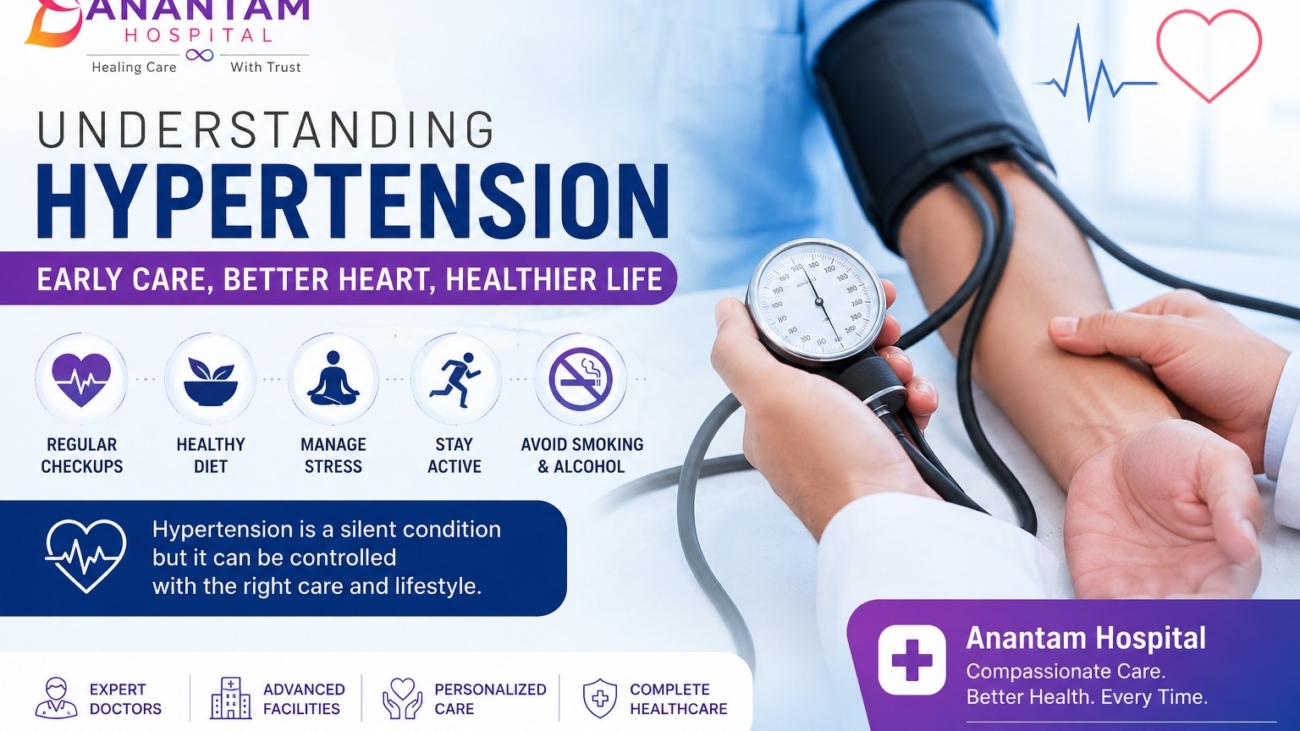 ANANTAM
HOSPITAL
Healing Care With Trust

UNDERSTANDING
HYPERTENSION

EARLY CARE, BETTER HEART, HEALTHIER LIFE

REGULAR CHECKUPS
HEALTHY DIET
MANAGE STRESS
STAY ACTIVE
AVOID SMOKING & ALCOHOL

Hypertension is a silent condition but it can be controlled with the right care and lifestyle.

EXPERT DOCTORS
ADVANCED FACILITIES
PERSONALIZED CARE
COMPLETE HEALTHCARE

Anantam Hospital
Compassionate Care.
Better Health. Every Time.